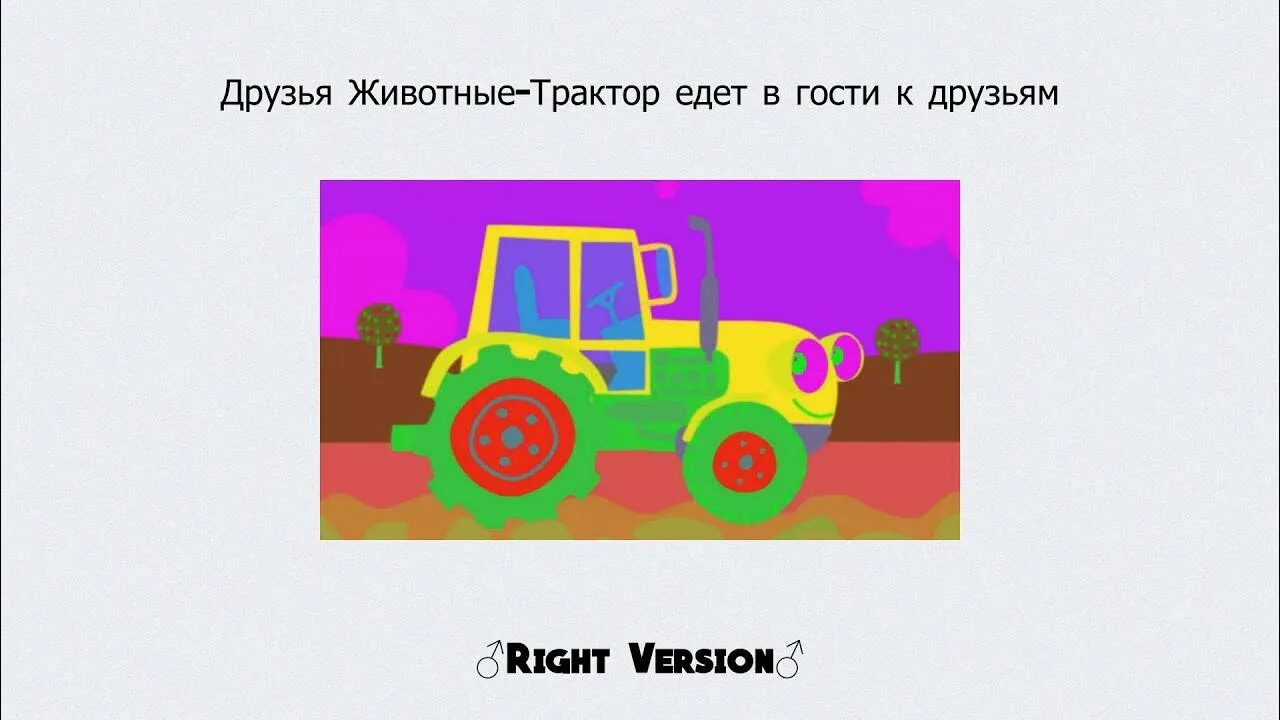 Друзья Животные-Трактор едет в гости к друзьям

♂Right Version♂